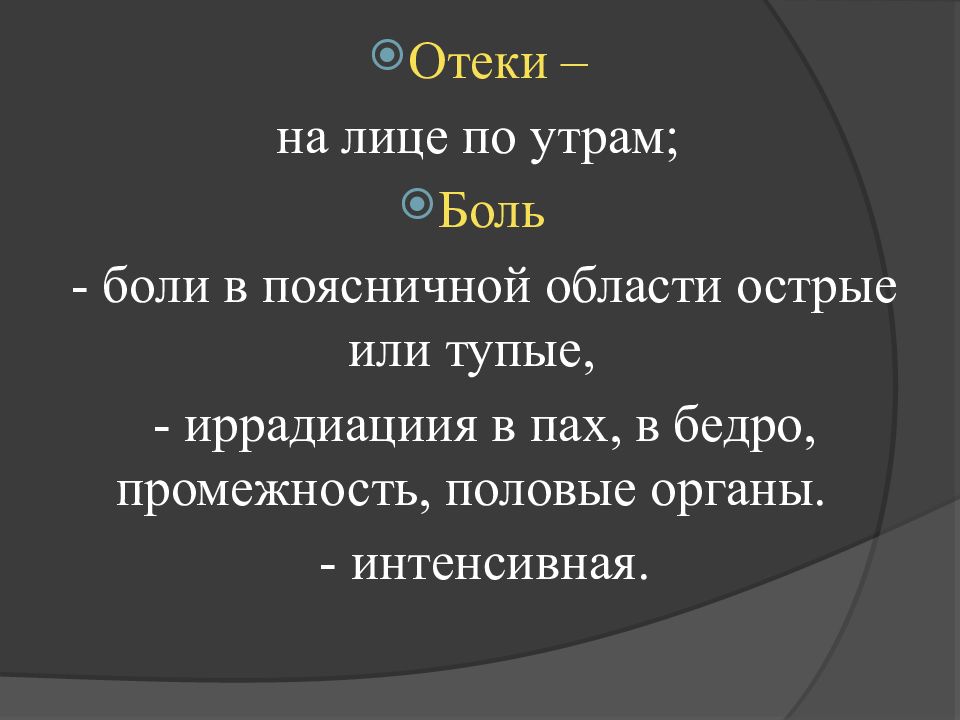 Отеки –

на лице по утрам;

Боль

- боли в поясничной области острые или тупые,

- иррадиациия в пах, в бедро, промежность, половые органы.

- интенсивная.